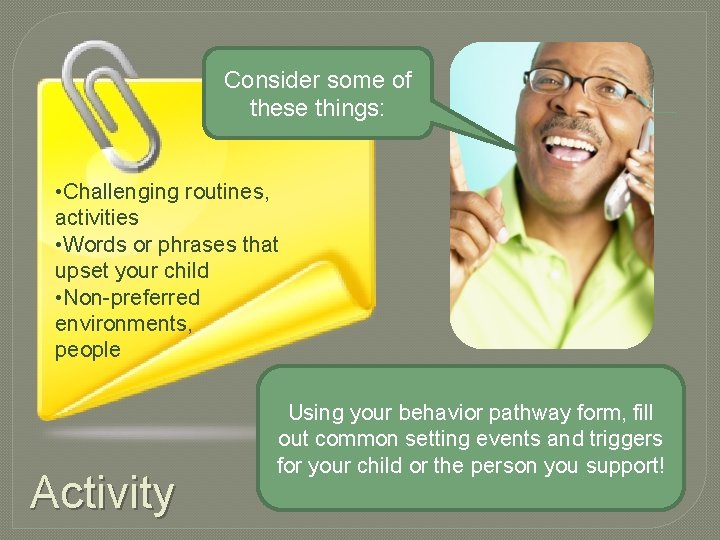 Consider some of these things:

•Challenging routines, activities
•Words or phrases that upset your child
•Non-preferred environments, people

Using your behavior pathway form, fill out common setting events and triggers for your child or the person you support!

Activity